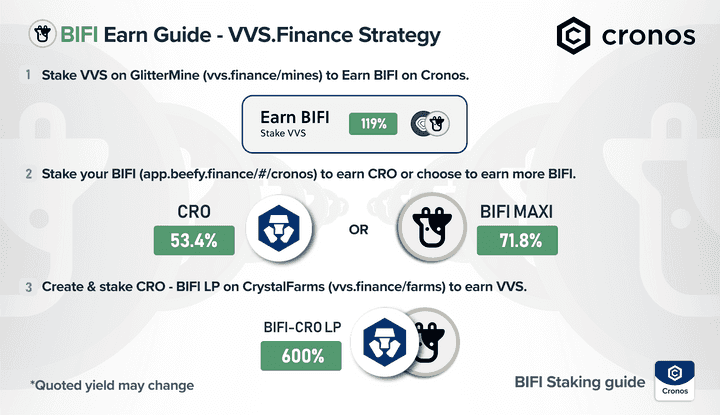 BIFI Earn Guide - VVS.Finance Strategy

cronos

1 Stake VVS on GlitterMine (vvs.finance/mines) to Earn BIFI on Cronos.

Earn BIFI
Stake VVS
119%

2 Stake your BIFI (app.beefy.finance/#/cronos) to earn CRO or choose to earn more BIFI.

CRO
53.4%

OR

BIFI MAXI
71.8%

3 Create & stake CRO - BIFI LP on CrystalFarms (vvs.finance/farms) to earn VVS.

BIFI-CRO LP
600%

*Quoted yield may change

BIFI Staking guide

Cronos